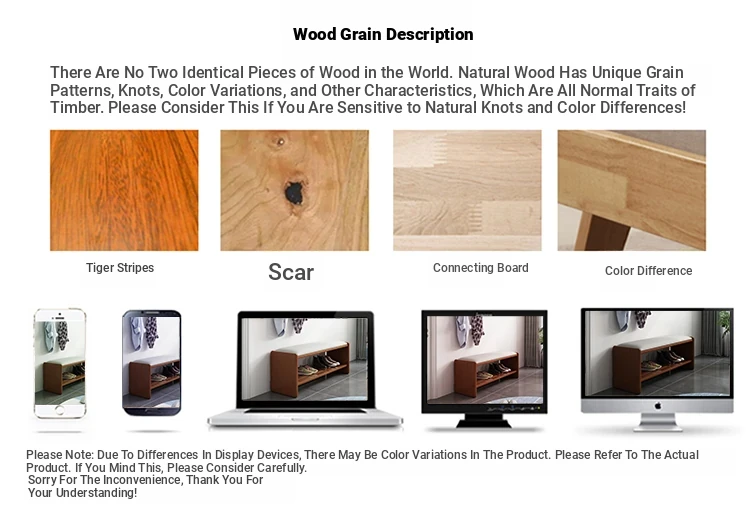 Wood Grain Description

There Are No Two Identical Pieces of Wood in the World. Natural Wood Has Unique Grain Patterns, Knots, Color Variations, and Other Characteristics, Which Are All Normal Traits of Timber. Please Consider This If You Are Sensitive to Natural Knots and Color Differences!

Tiger Stripes

Scar

Connecting Board

Color Difference

Please Note: Due To Differences In Display Devices, There May Be Color Variations In The Product. Please Refer To The Actual Product. If You Mind This, Please Consider Carefully.
Sorry For The Inconvenience, Thank You For Your Understanding!